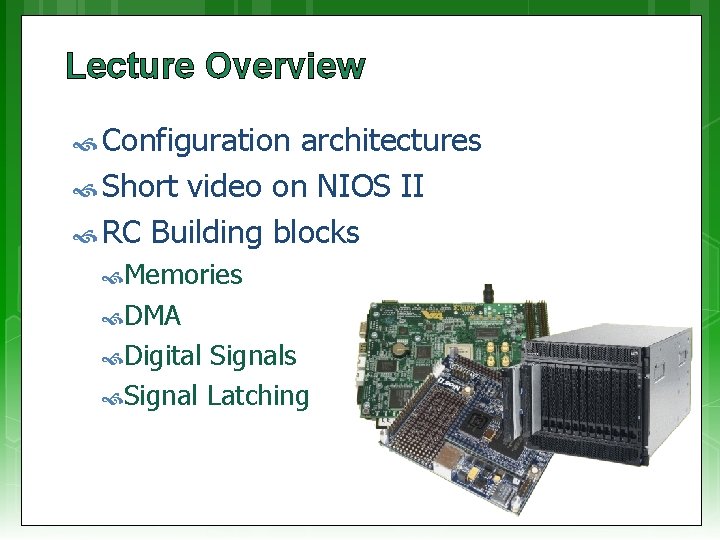 Lecture Overview

Configuration architectures

Short video on NIOS II

RC Building blocks

Memories

DMA

Digital Signals

Signal Latching